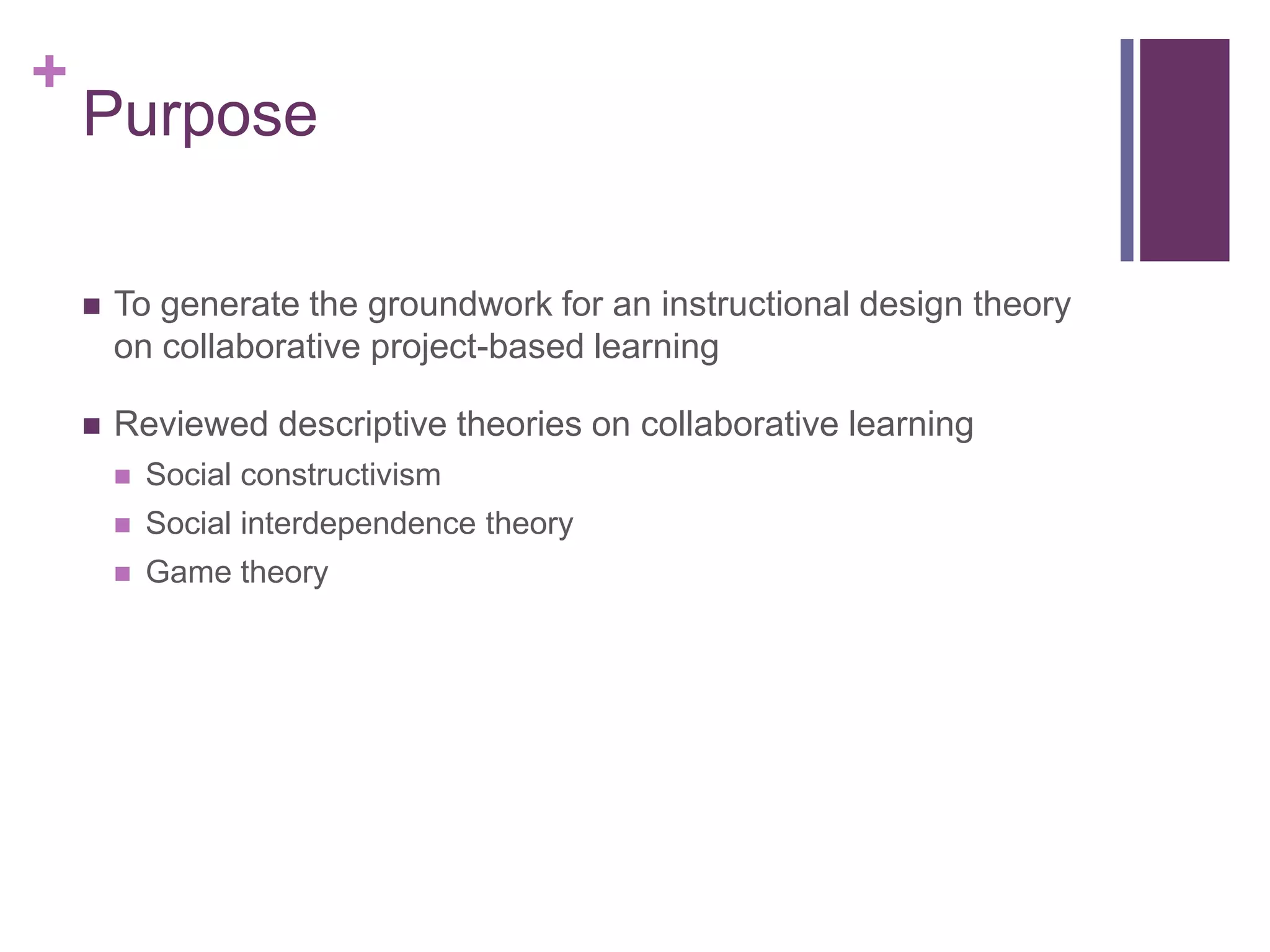 + Purpose

■ To generate the groundwork for an instructional design theory on collaborative project-based learning

■ Reviewed descriptive theories on collaborative learning
■ Social constructivism
■ Social interdependence theory
■ Game theory